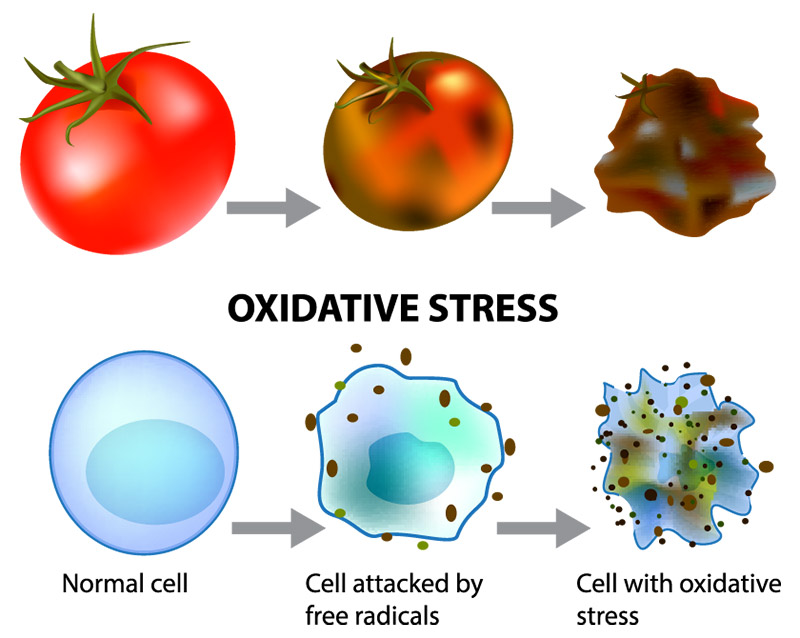 OXIDATIVE STRESS

Normal cell

Cell attacked by free radicals

Cell with oxidative stress